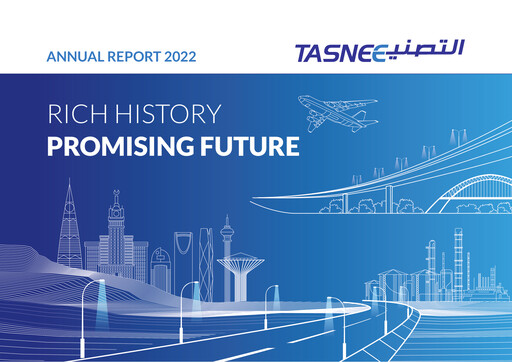 ANNUAL REPORT 2022

TASNEE التصنيع

RICH HISTORY
PROMISING FUTURE